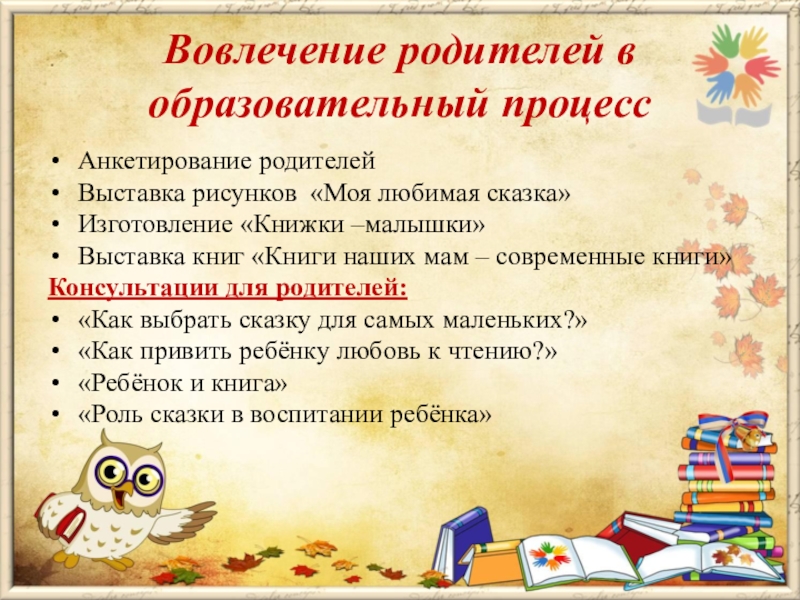 Вовлечение родителей в образовательный процесс

• Анкетирование родителей
• Выставка рисунков «Моя любимая сказка»
• Изготовление «Книжки –малышки»
• Выставка книг «Книги наших мам – современные книги»

Консультации для родителей:
• «Как выбрать сказку для самых маленьких?»
• «Как привить ребёнку любовь к чтению?»
• «Ребёнок и книга»
• «Роль сказки в воспитании ребёнка»